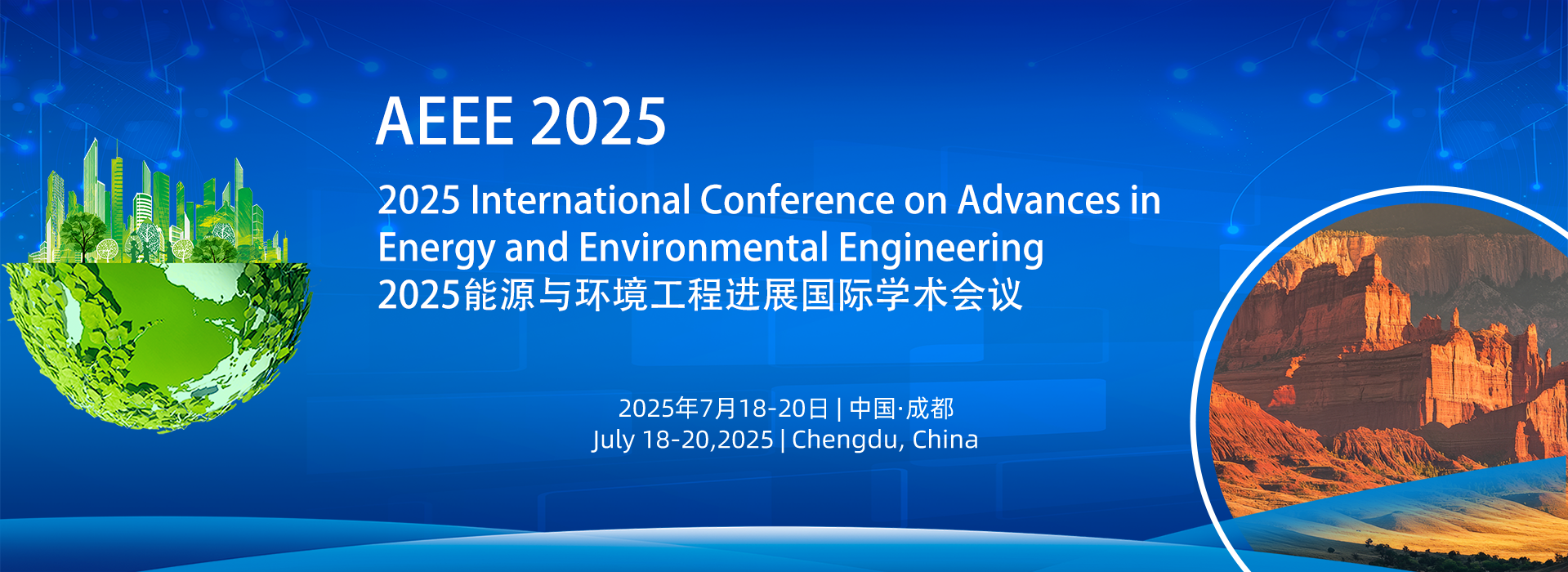 AEEE 2025

2025 International Conference on Advances in Energy and Environmental Engineering
2025能源与环境工程进展国际学术会议

2025年7月18-20日 | 中国·成都
July 18-20,2025 | Chengdu, China